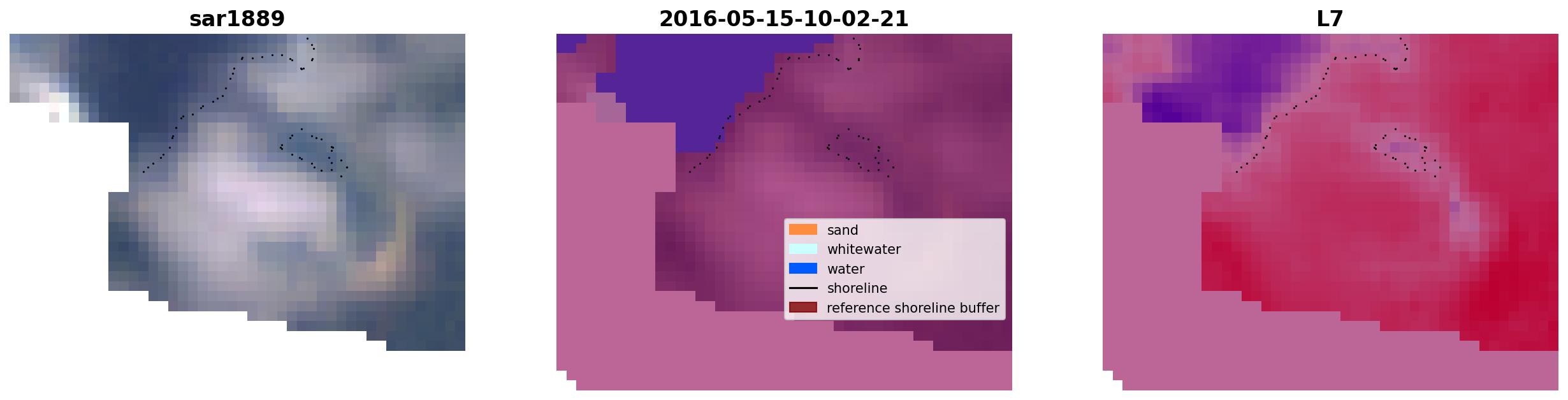 sar1889

2016-05-15-10-02-21

sand
whitewater
water
shoreline
reference shoreline buffer

L7